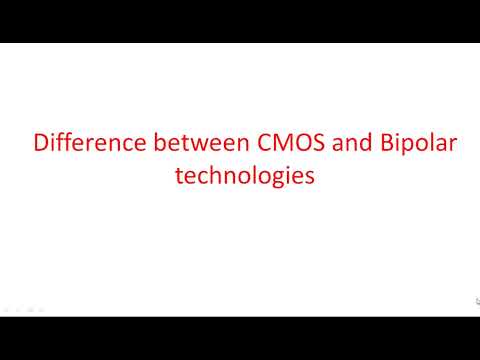 Difference between CMOS and Bipolar technologies